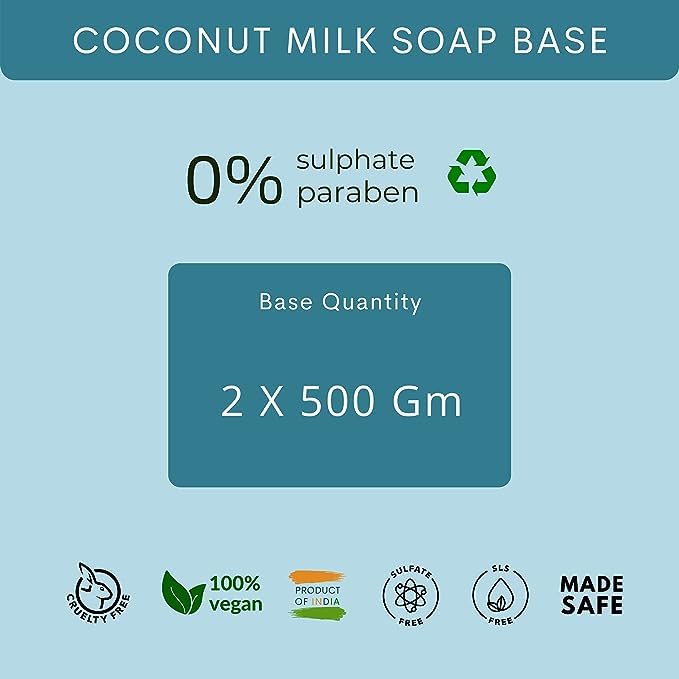 COCONUT MILK SOAP BASE

0% sulphate paraben

Base Quantity

2 X 500 Gm

CRUELTY FREE

100% vegan

PRODUCT OF INDIA

SULFATE FREE

SLS FREE

MADE SAFE